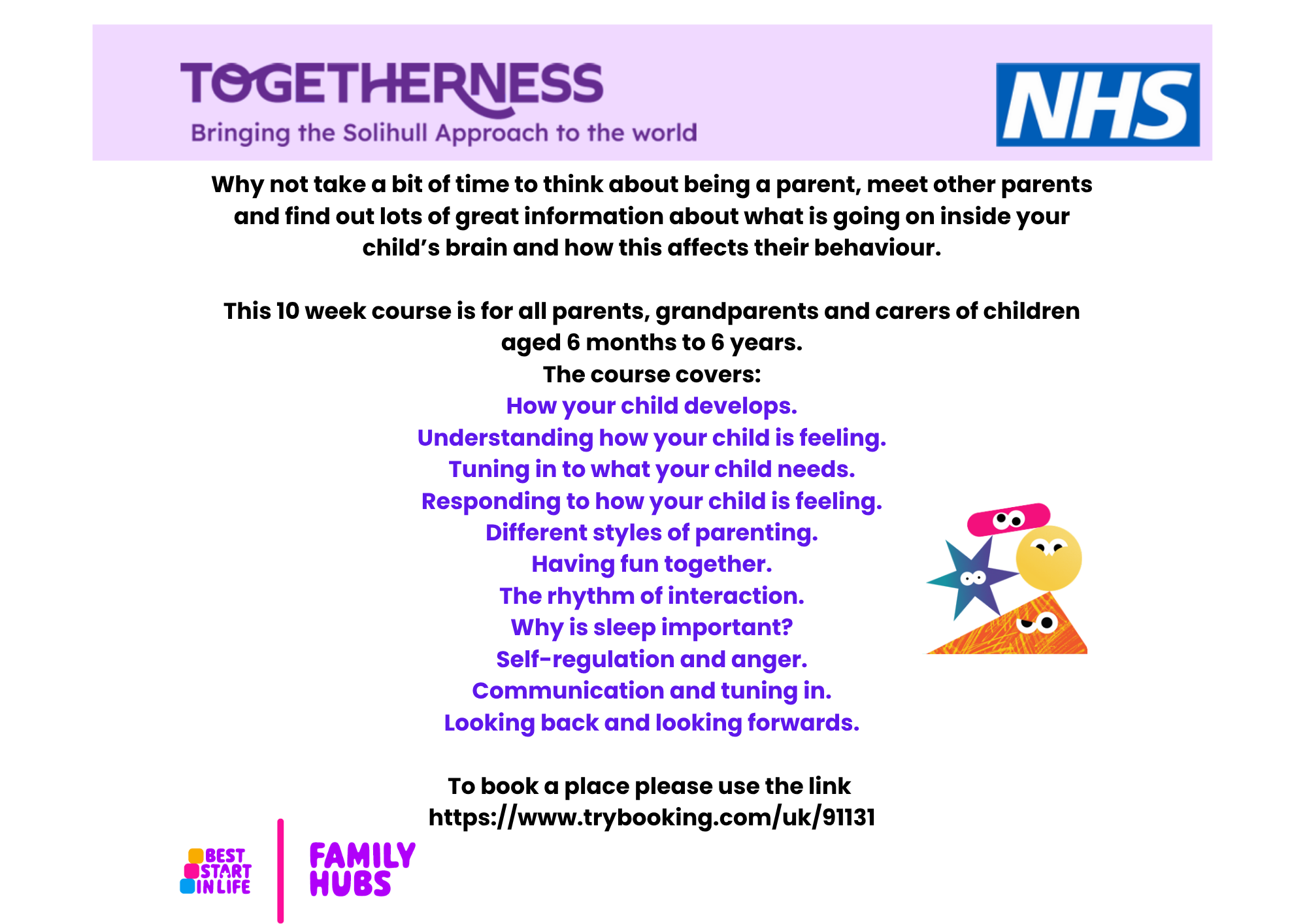 TOGETHERNESS
Bringing the Solihull Approach to the world

NHS

Why not take a bit of time to think about being a parent, meet other parents and find out lots of great information about what is going on inside your child's brain and how this affects their behaviour.

This 10 week course is for all parents, grandparents and carers of children aged 6 months to 6 years.
The course covers:
How your child develops.
Understanding how your child is feeling.
Tuning in to what your child needs.
Responding to how your child is feeling.
Different styles of parenting.
Having fun together.
The rhythm of interaction.
Why is sleep important?
Self-regulation and anger.
Communication and tuning in.
Looking back and looking forwards.

To book a place please use the link
https://www.trybooking.com/uk/91131

BEST START IN LIFE

FAMILY HUBS